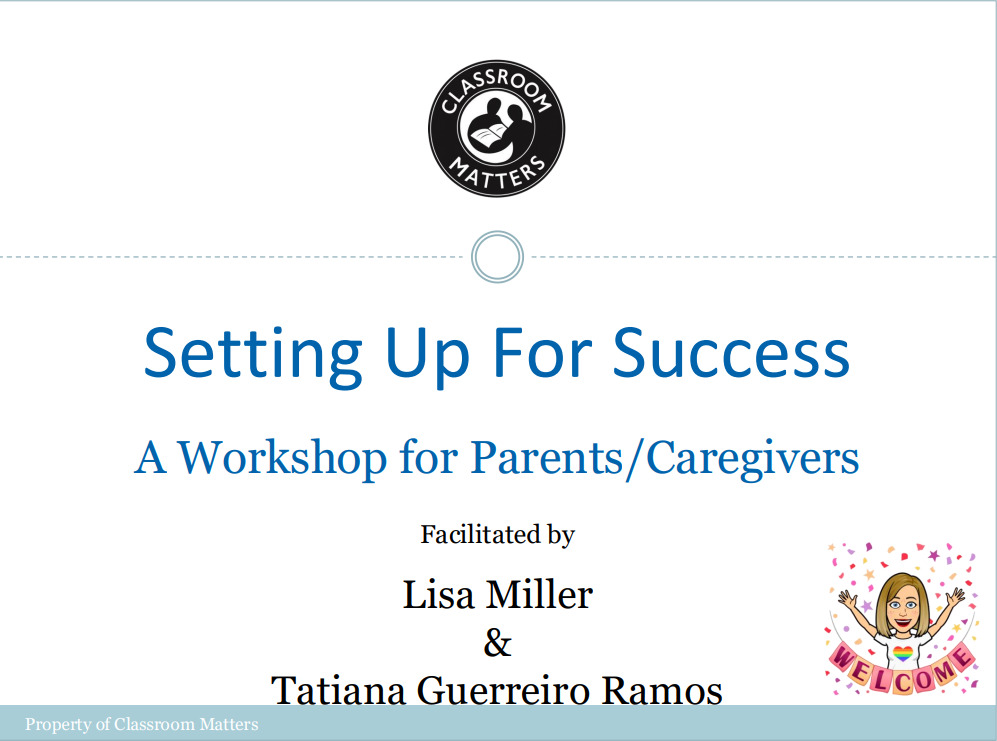 CLASSROOM MATTERS

Setting Up For Success

A Workshop for Parents/Caregivers

Facilitated by

Lisa Miller
&
Tatiana Guerreiro Ramos

WELCOME

Property of Classroom Matters